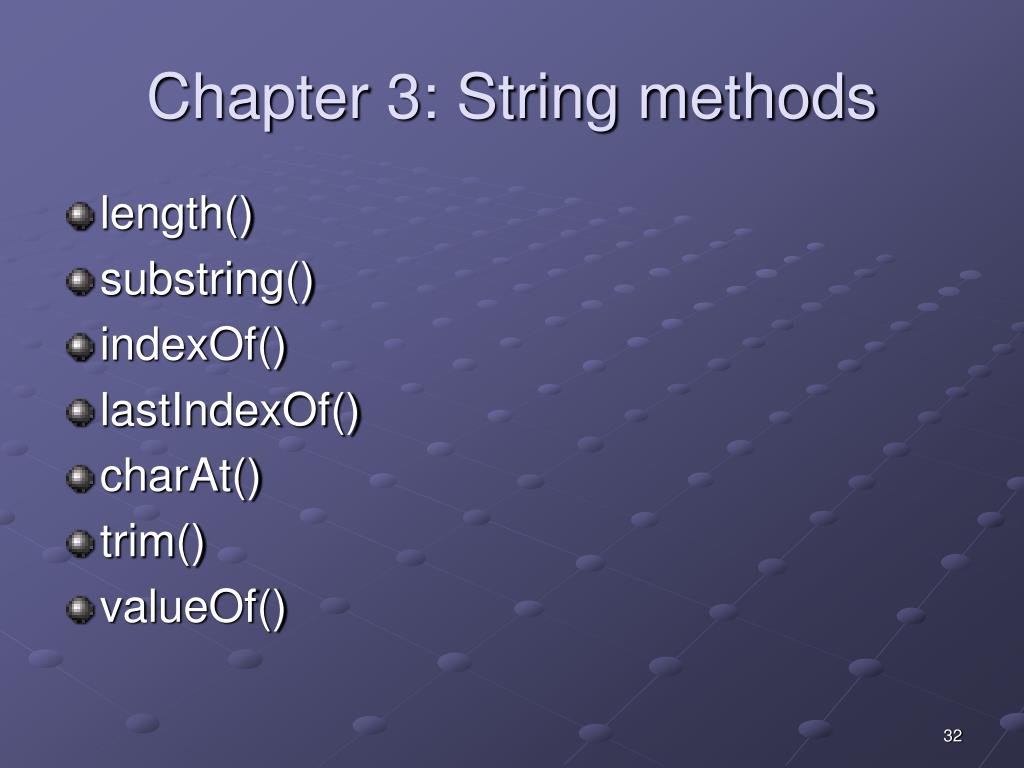 Chapter 3: String methods

length()
substring()
indexOf()
lastIndexOf()
charAt()
trim()
valueOf()

32